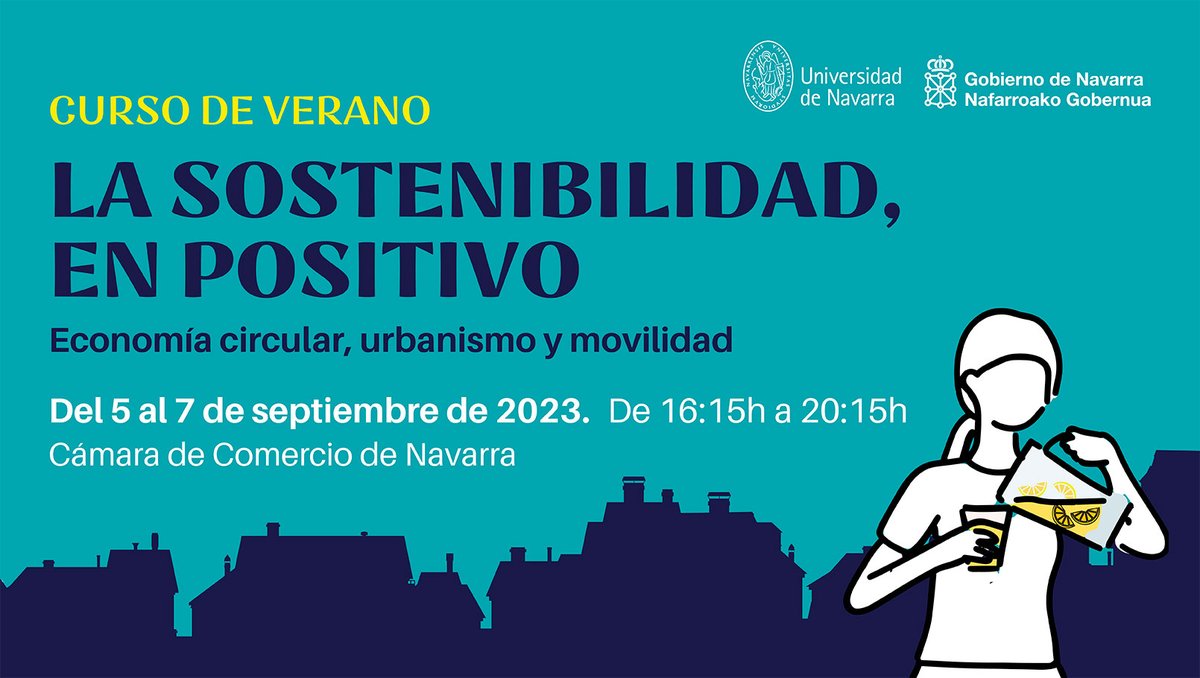 Universidad de Navarra

Gobierno de Navarra
Nafarroako Gobernua

CURSO DE VERANO

LA SOSTENIBILIDAD, EN POSITIVO

Economía circular, urbanismo y movilidad

Del 5 al 7 de septiembre de 2023. De 16:15h a 20:15h
Cámara de Comercio de Navarra